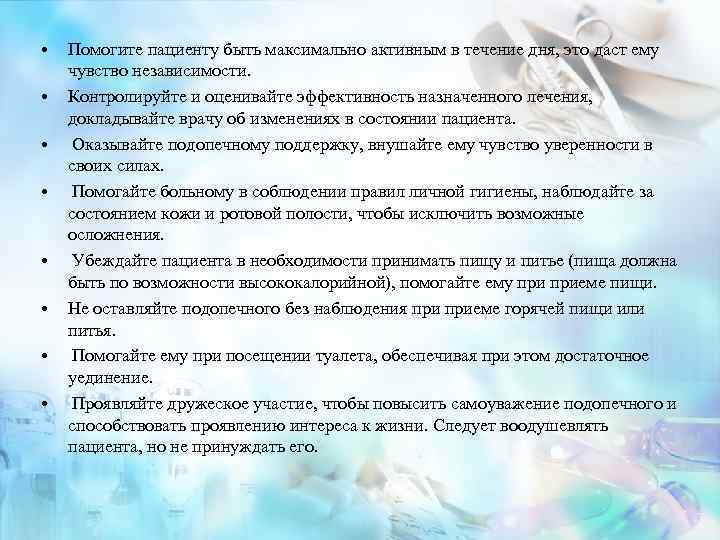 • Помогите пациенту быть максимально активным в течение дня, это даст ему чувство независимости.

• Контролируйте и оценивайте эффективность назначенного лечения, докладывайте врачу об изменениях в состоянии пациента.

• Оказывайте подопечному поддержку, внушайте ему чувство уверенности в своих силах.

• Помогайте больному в соблюдении правил личной гигиены, наблюдайте за состоянием кожи и ротовой полости, чтобы исключить возможные осложнения.

• Убеждайте пациента в необходимости принимать пищу и питье (пища должна быть по возможности высококалорийной), помогайте ему при приеме пищи.

• Не оставляйте подопечного без наблюдения при приеме горячей пищи или питья.

• Помогайте ему при посещении туалета, обеспечивая при этом достаточное уединение.

• Проявляйте дружеское участие, чтобы повысить самоуважение подопечного и способствовать проявлению интереса к жизни. Следует воодушевлять пациента, но не принуждать его.